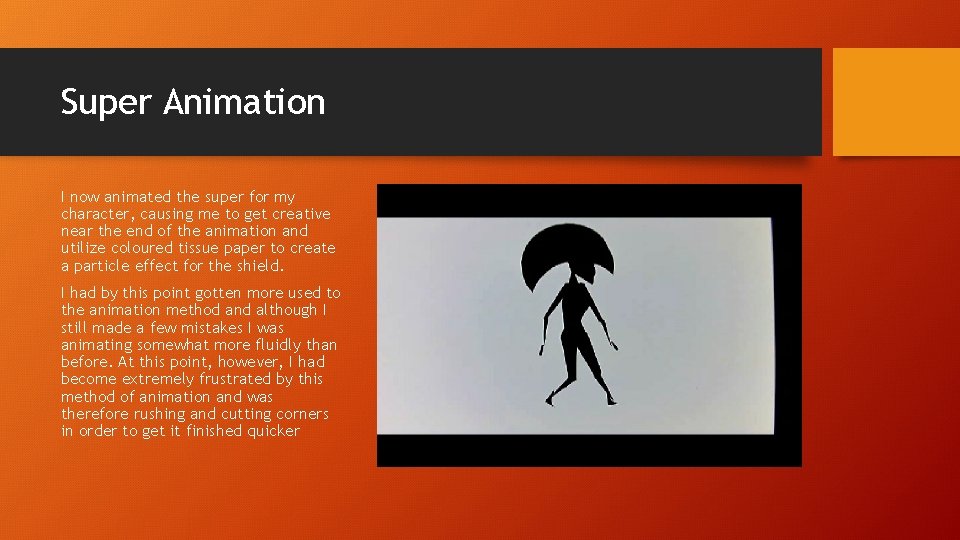 Super Animation

I now animated the super for my character, causing me to get creative near the end of the animation and utilize coloured tissue paper to create a particle effect for the shield.

I had by this point gotten more used to the animation method and although I still made a few mistakes I was animating somewhat more fluidly than before. At this point, however, I had become extremely frustrated by this method of animation and was therefore rushing and cutting corners in order to get it finished quicker